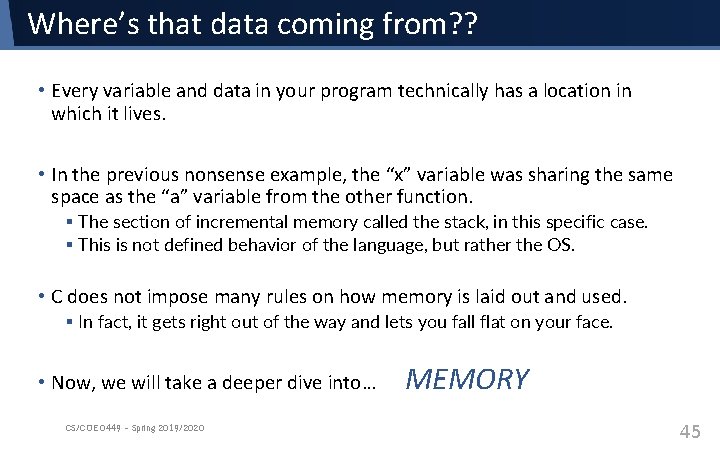 Where's that data coming from??

• Every variable and data in your program technically has a location in which it lives.

• In the previous nonsense example, the "x" variable was sharing the same space as the "a" variable from the other function.
  ▪ The section of incremental memory called the stack, in this specific case.
  ▪ This is not defined behavior of the language, but rather the OS.

• C does not impose many rules on how memory is laid out and used.
  ▪ In fact, it gets right out of the way and lets you fall flat on your face.

• Now, we will take a deeper dive into… MEMORY

CS/COE 0449 – Spring 2019/2020

45